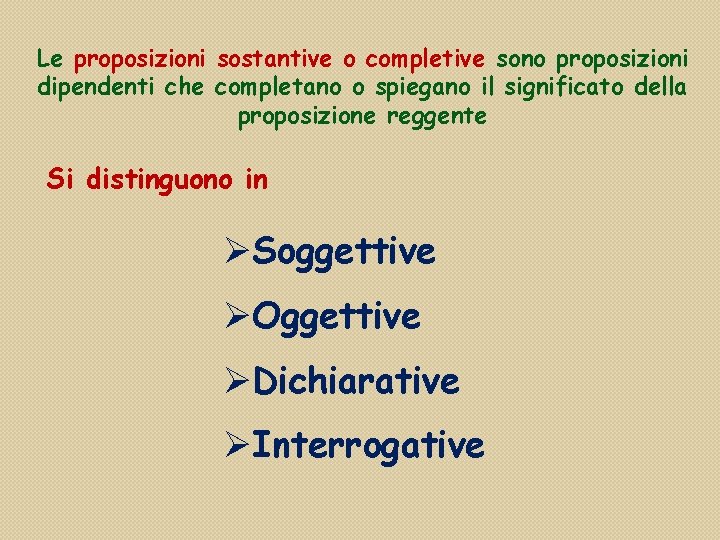 Le proposizioni sostantive o completive sono proposizioni dipendenti che completano o spiegano il significato della proposizione reggente

Si distinguono in

➢Soggettive

➢Oggettive

➢Dichiarative

➢Interrogative